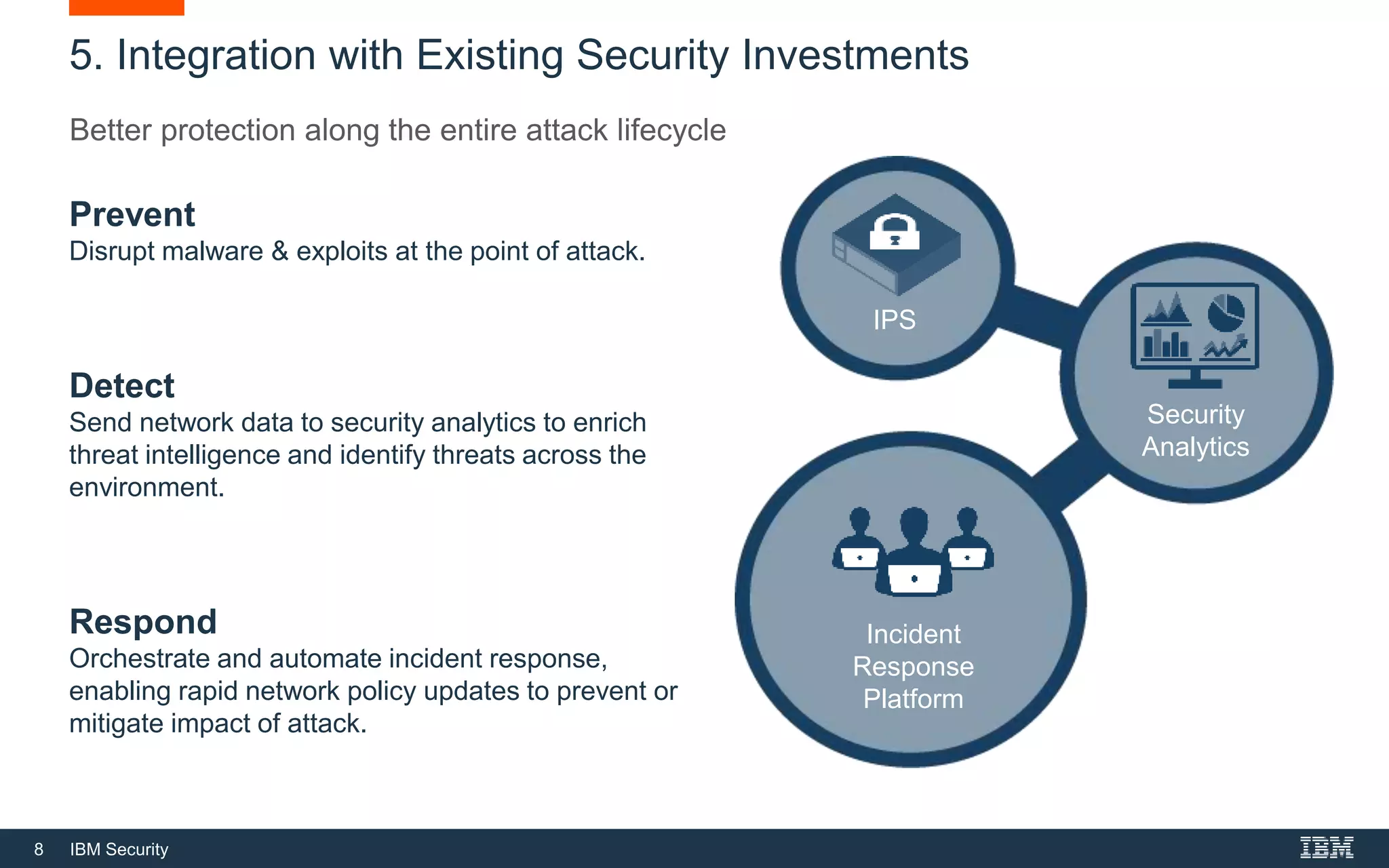 5. Integration with Existing Security Investments

Better protection along the entire attack lifecycle

Prevent
Disrupt malware & exploits at the point of attack.

Detect
Send network data to security analytics to enrich threat intelligence and identify threats across the environment.

Respond
Orchestrate and automate incident response, enabling rapid network policy updates to prevent or mitigate impact of attack.

IPS

Security Analytics

Incident Response Platform

8 IBM Security

IBM